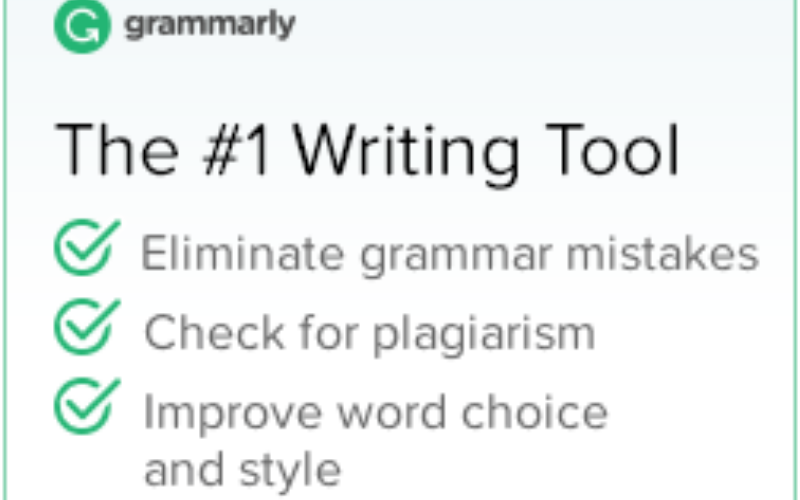 grammarly

The #1 Writing Tool

Eliminate grammar mistakes

Check for plagiarism

Improve word choice and style